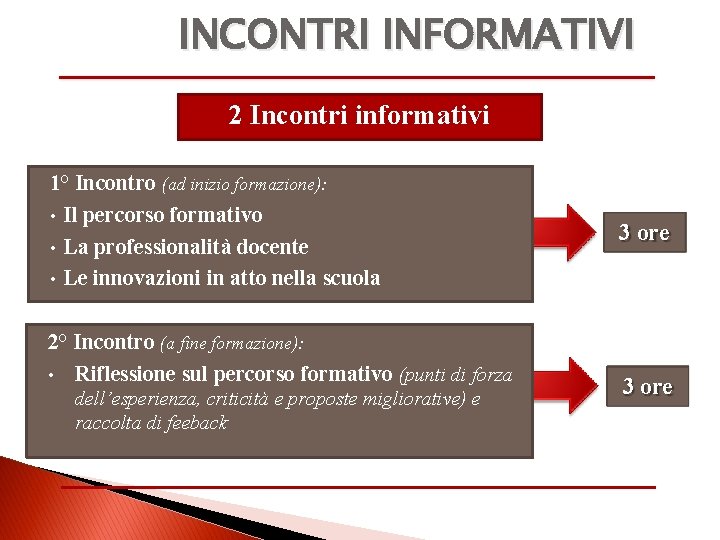 INCONTRI INFORMATIVI

2 Incontri informativi

1° Incontro (ad inizio formazione):
• Il percorso formativo
• La professionalità docente
• Le innovazioni in atto nella scuola

3 ore

2° Incontro (a fine formazione):
• Riflessione sul percorso formativo (punti di forza dell'esperienza, criticità e proposte migliorative) e raccolta di feeback

3 ore